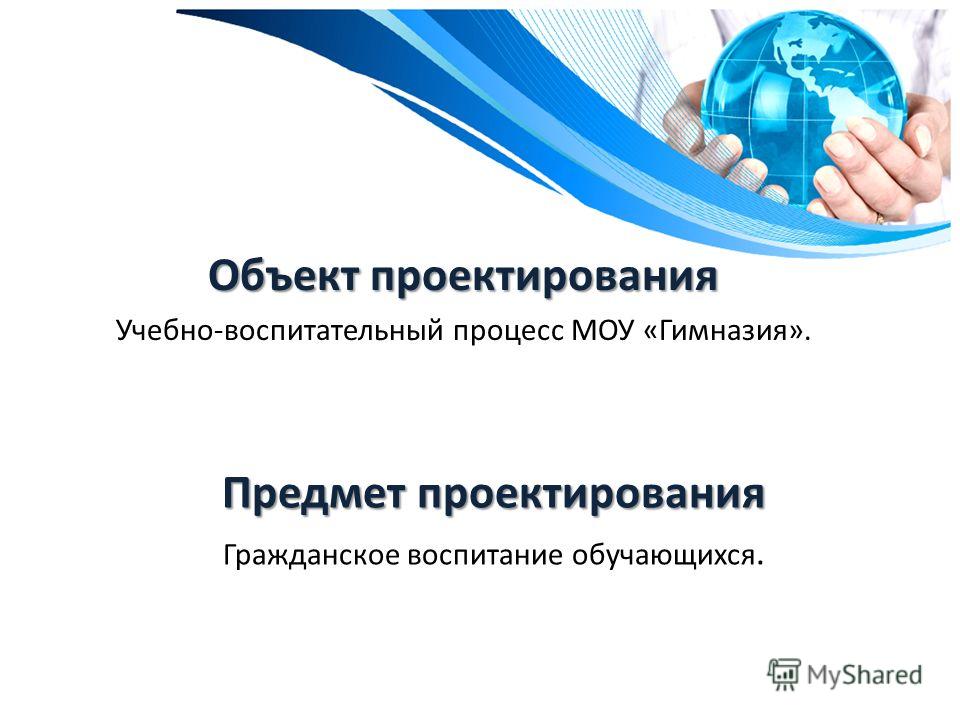 Объект проектирования

Учебно-воспитательный процесс МОУ «Гимназия».

Предмет проектирования

Гражданское воспитание обучающихся.

MyShared